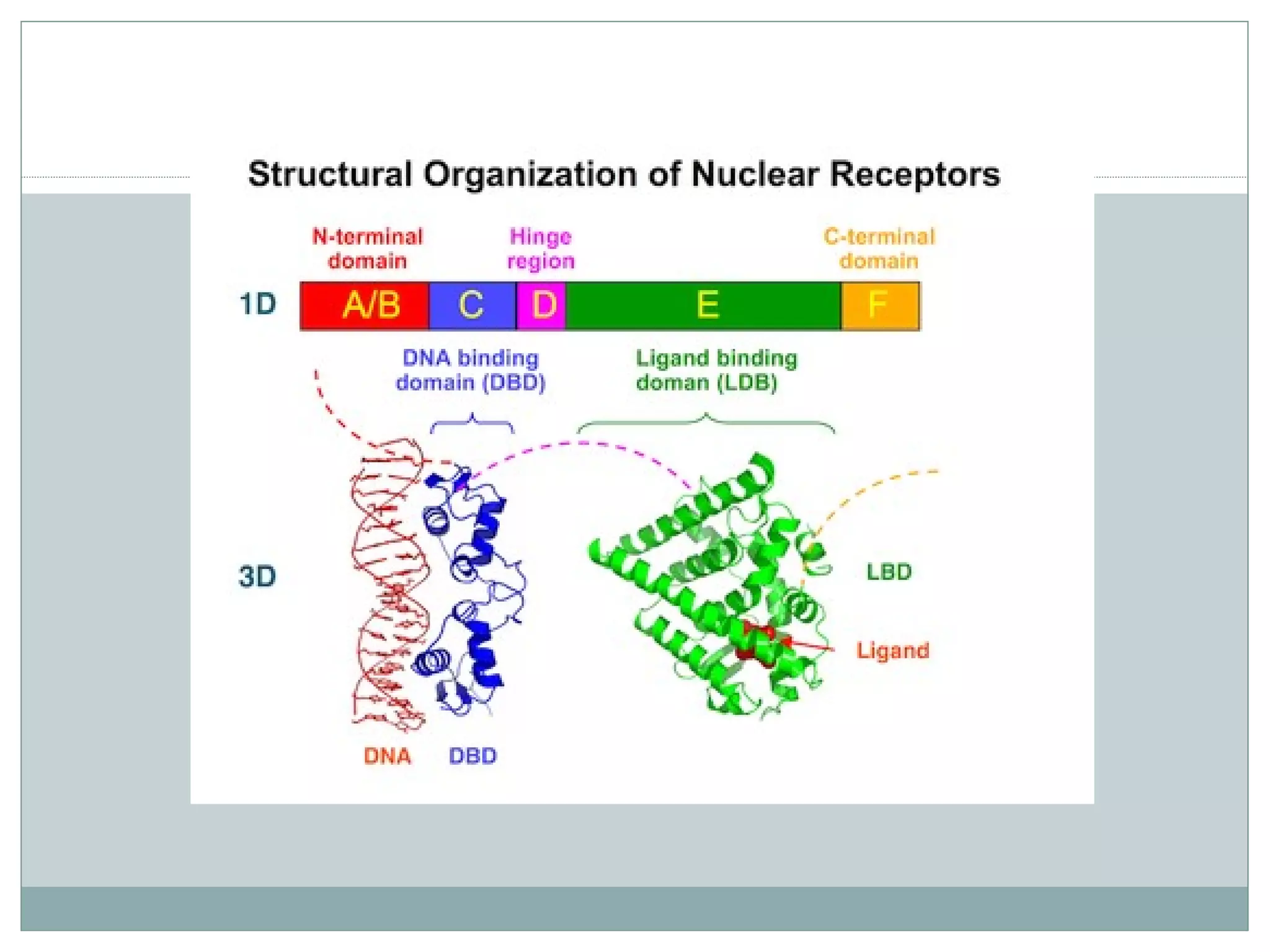 Structural Organization of Nuclear Receptors

N-terminal domain

Hinge region

C-terminal domain

1D

A/B

C

D

E

F

DNA binding domain (DBD)

Ligand binding doman (LDB)

3D

LBD

Ligand

DNA

DBD